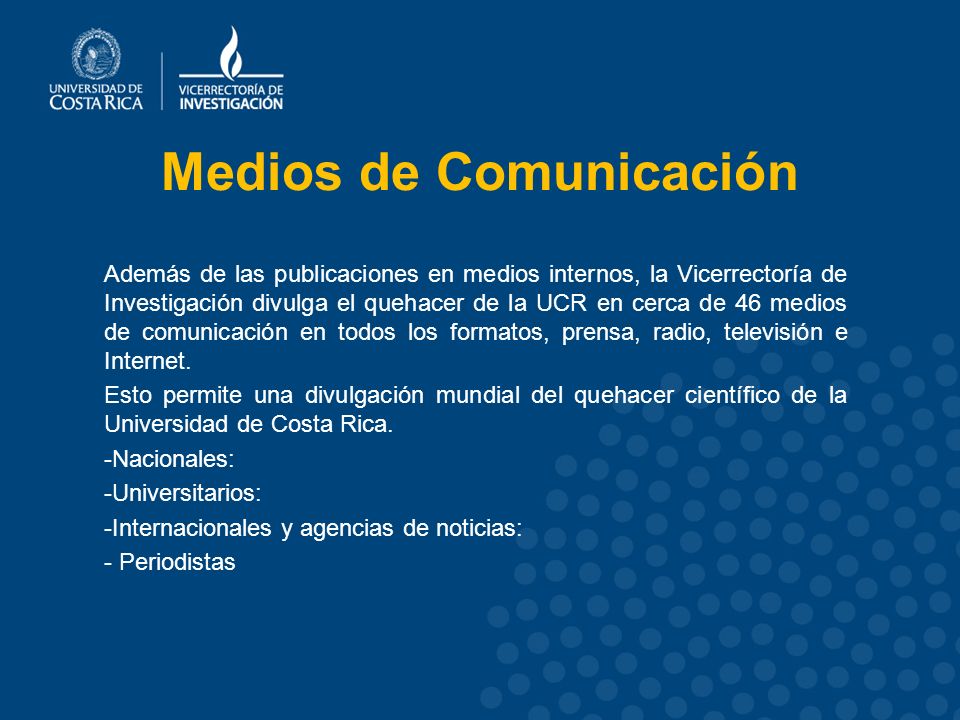 UNIVERSIDAD DE COSTA RICA

VICERRECTORÍA DE INVESTIGACIÓN

Medios de Comunicación

Además de las publicaciones en medios internos, la Vicerrectoría de Investigación divulga el quehacer de la UCR en cerca de 46 medios de comunicación en todos los formatos, prensa, radio, televisión e Internet.

Esto permite una divulgación mundial del quehacer científico de la Universidad de Costa Rica.

-Nacionales:

-Universitarios:

-Internacionales y agencias de noticias:

- Periodistas